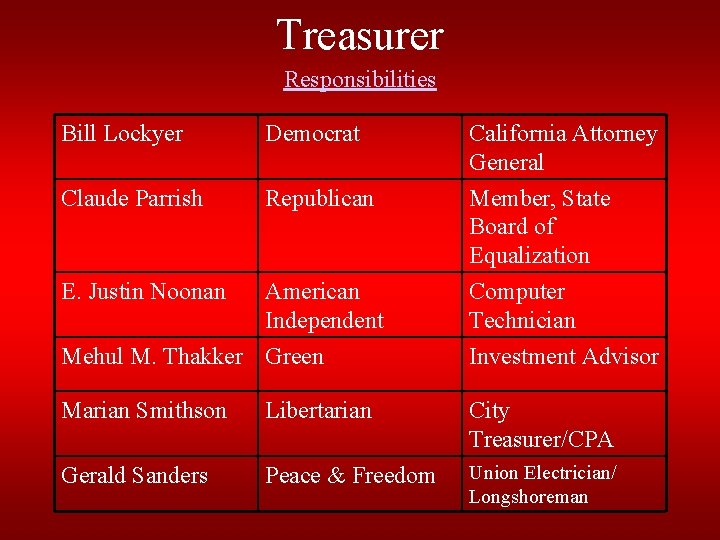 Treasurer

Responsibilities

| Bill Lockyer | Democrat | California Attorney General |
|---|---|---|
| Claude Parrish | Republican | Member, State Board of Equalization |
| E. Justin Noonan | American Independent | Computer Technician |
| Mehul M. Thakker | Green | Investment Advisor |
| Marian Smithson | Libertarian | City Treasurer/CPA |
| Gerald Sanders | Peace & Freedom | Union Electrician/ Longshoreman |